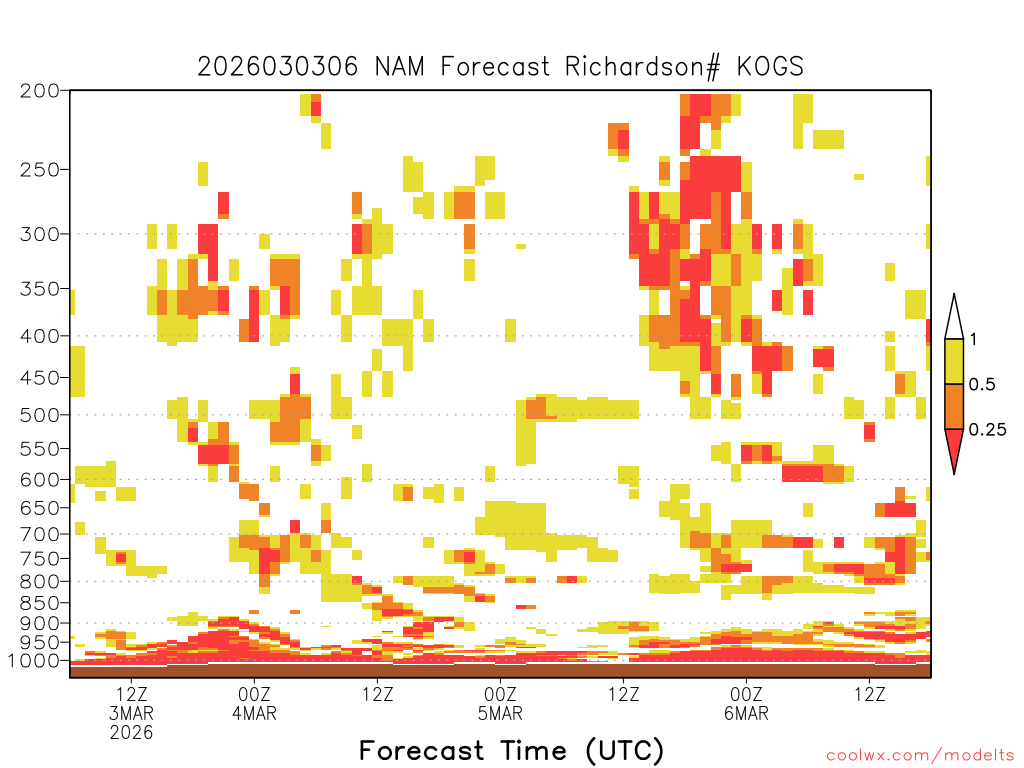 2026030306 NAM Forecast Richardson# KOGS

200
250
300
350
400
450
500
550
600
650
700
750
800
850
900
950
1000

1
0.5
0.25

12Z 3MAR 2026
00Z 4MAR
12Z
00Z 5MAR
12Z
00Z 6MAR
12Z

Forecast Time (UTC)

coolwx.com/modelts